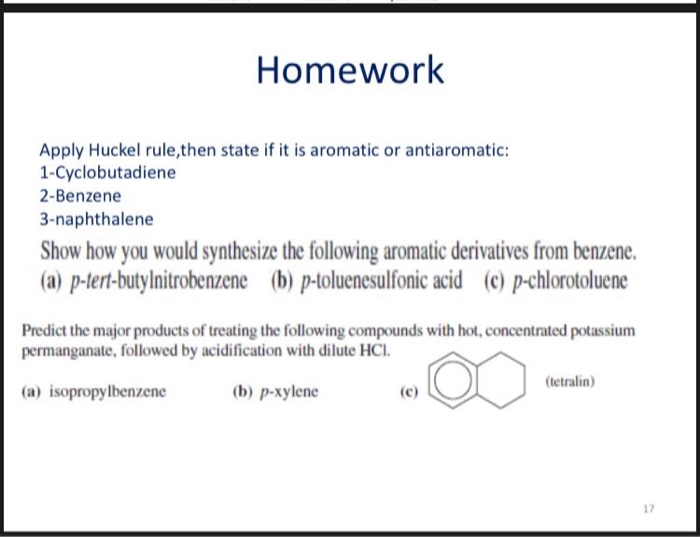 Homework

Apply Huckel rule,then state if it is aromatic or antiaromatic:
1-Cyclobutadiene
2-Benzene
3-naphthalene

Show how you would synthesize the following aromatic derivatives from benzene.
(a) p-tert-butylnitrobenzene (b) p-toluenesulfonic acid (c) p-chlorotoluene

Predict the major products of treating the following compounds with hot, concentrated potassium permanganate, followed by acidification with dilute HCl.
(a) isopropylbenzene (b) p-xylene (c) (tetralin)

17